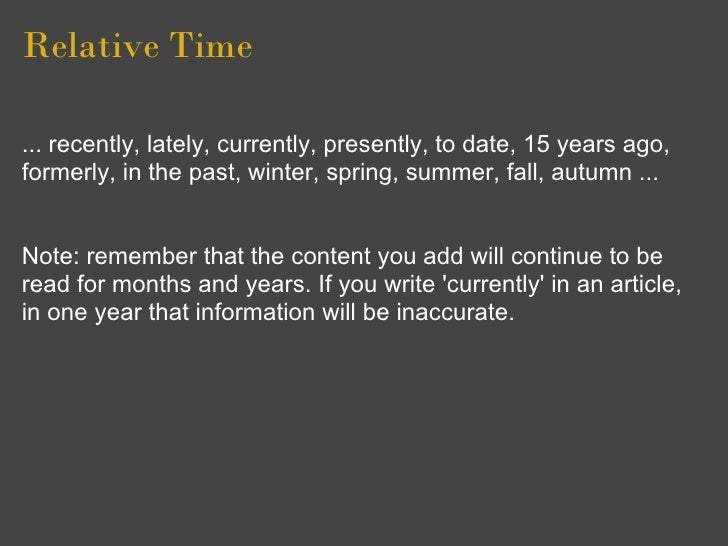 Relative Time

... recently, lately, currently, presently, to date, 15 years ago, formerly, in the past, winter, spring, summer, fall, autumn ...

Note: remember that the content you add will continue to be read for months and years. If you write 'currently' in an article, in one year that information will be inaccurate.